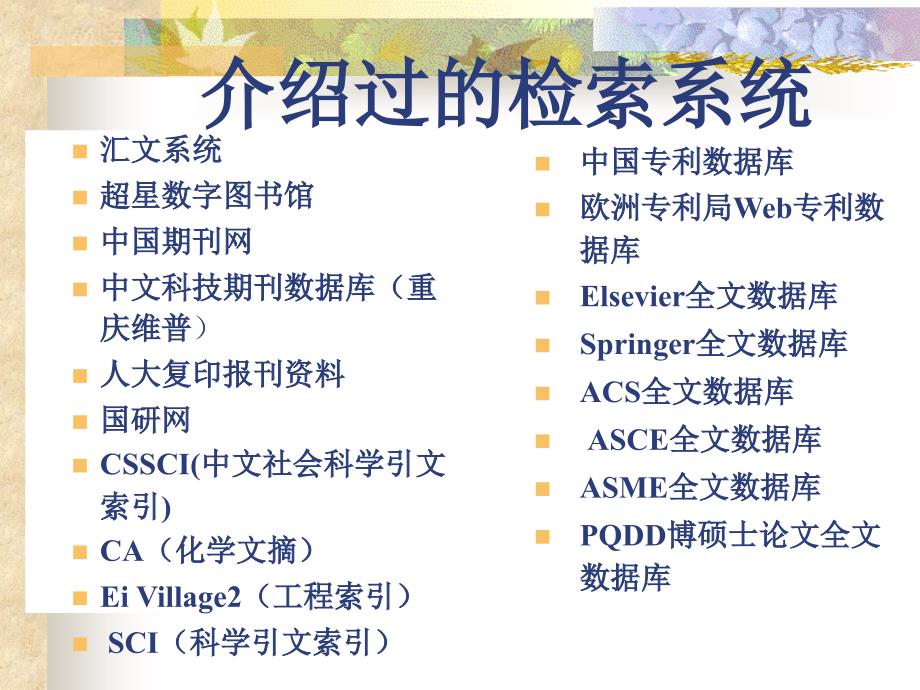 介绍过的检索系统

汇文系统
超星数字图书馆
中国期刊网
中文科技期刊数据库（重庆维普）
人大复印报刊资料
国研网
CSSCI(中文社会科学引文索引)
CA（化学文摘）
Ei Village2（工程索引）
SCI（科学引文索引）

中国专利数据库
欧洲专利局Web专利数据库
Elsevier全文数据库
Springer全文数据库
ACS全文数据库
ASCE全文数据库
ASME全文数据库
PQDD博硕士论文全文数据库